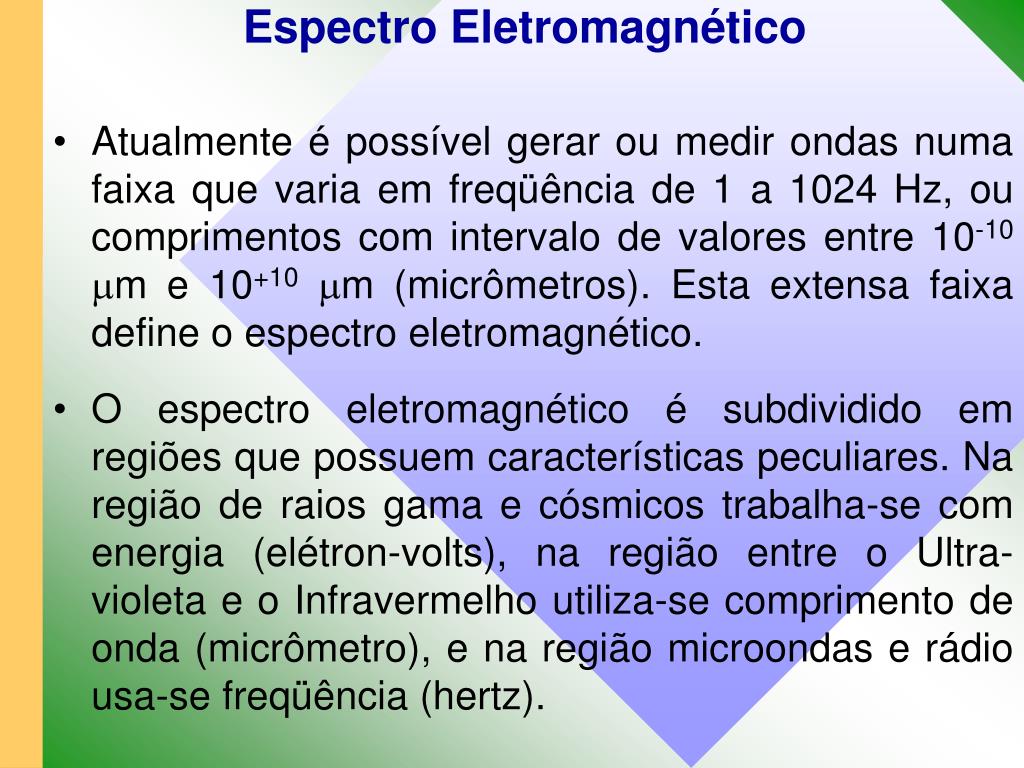 Espectro Eletromagnético

• Atualmente é possível gerar ou medir ondas numa faixa que varia em freqüência de 1 a 1024 Hz, ou comprimentos com intervalo de valores entre $10^{-10}$ $\mu$m e $10^{+10}$ $\mu$m (micrômetros). Esta extensa faixa define o espectro eletromagnético.

• O espectro eletromagnético é subdividido em regiões que possuem características peculiares. Na região de raios gama e cósmicos trabalha-se com energia (elétron-volts), na região entre o Ultra-violeta e o Infravermelho utiliza-se comprimento de onda (micrômetro), e na região microondas e rádio usa-se freqüência (hertz).